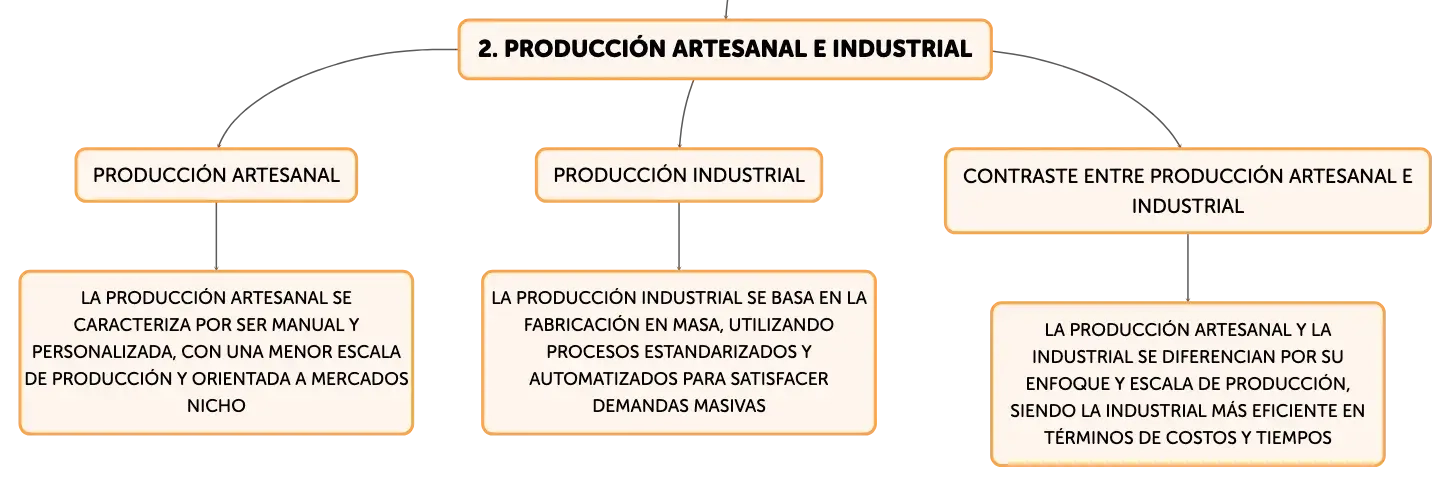 2. PRODUCCIÓN ARTESANAL E INDUSTRIAL

PRODUCCIÓN ARTESANAL

LA PRODUCCIÓN ARTESANAL SE CARACTERIZA POR SER MANUAL Y PERSONALIZADA, CON UNA MENOR ESCALA DE PRODUCCIÓN Y ORIENTADA A MERCADOS NICHO

PRODUCCIÓN INDUSTRIAL

LA PRODUCCIÓN INDUSTRIAL SE BASA EN LA FABRICACIÓN EN MASA, UTILIZANDO PROCESOS ESTANDARIZADOS Y AUTOMATIZADOS PARA SATISFACER DEMANDAS MASIVAS

CONTRASTE ENTRE PRODUCCIÓN ARTESANAL E INDUSTRIAL

LA PRODUCCIÓN ARTESANAL Y LA INDUSTRIAL SE DIFERENCIAN POR SU ENFOQUE Y ESCALA DE PRODUCCIÓN, SIENDO LA INDUSTRIAL MÁS EFICIENTE EN TÉRMINOS DE COSTOS Y TIEMPOS